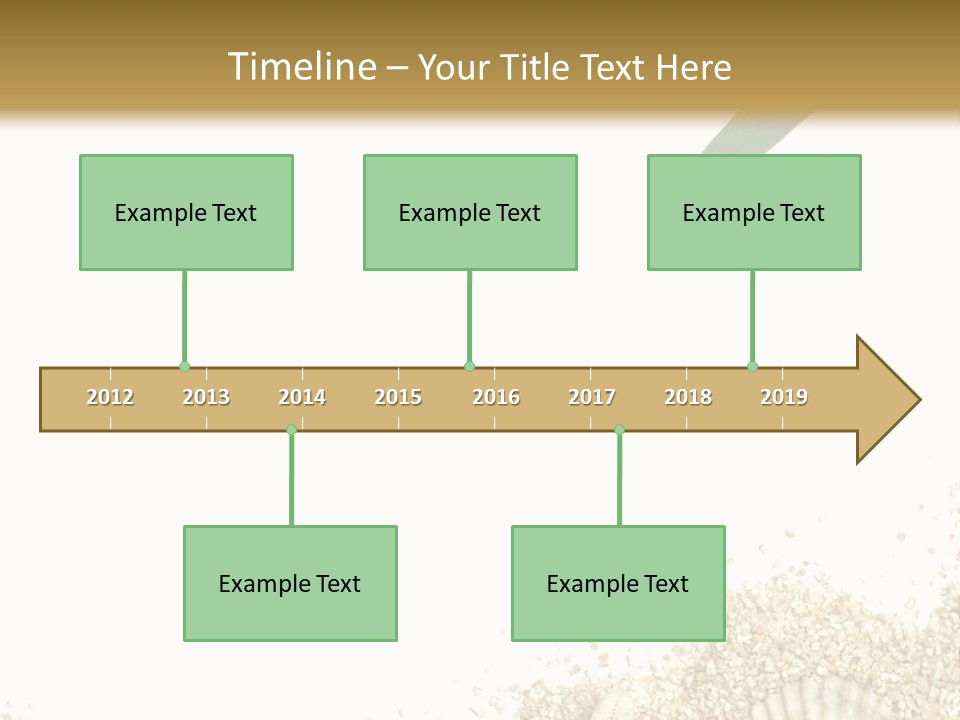 Timeline – Your Title Text Here

Example Text

Example Text

Example Text

2012 2013 2014 2015 2016 2017 2018 2019

Example Text

Example Text